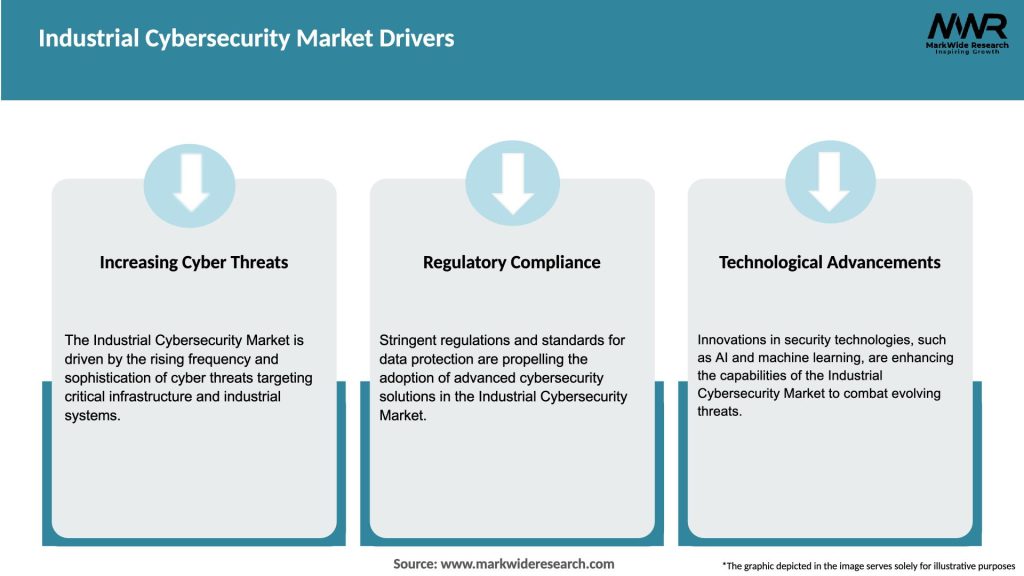 Industrial Cybersecurity Market Drivers

MWR
MarkWide Research
Inspiring Growth

Increasing Cyber Threats

The Industrial Cybersecurity Market is driven by the rising frequency and sophistication of cyber threats targeting critical infrastructure and industrial systems.

Regulatory Compliance

Stringent regulations and standards for data protection are propelling the adoption of advanced cybersecurity solutions in the Industrial Cybersecurity Market.

Technological Advancements

Innovations in security technologies, such as AI and machine learning, are enhancing the capabilities of the Industrial Cybersecurity Market to combat evolving threats.

Source: www.markwideresearch.com

*The graphic depicted in the image serves solely for illustrative purposes